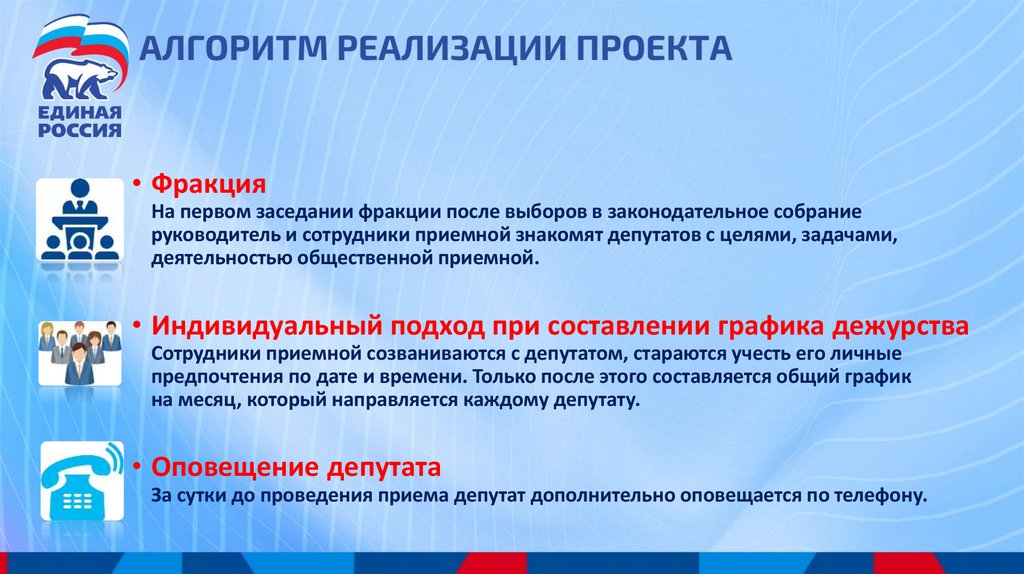 ЕДИНАЯ РОССИЯ

АЛГОРИТМ РЕАЛИЗАЦИИ ПРОЕКТА

• Фракция
На первом заседании фракции после выборов в законодательное собрание руководитель и сотрудники приемной знакомят депутатов с целями, задачами, деятельностью общественной приемной.

• Индивидуальный подход при составлении графика дежурства
Сотрудники приемной созваниваются с депутатом, стараются учесть его личные предпочтения по дате и времени. Только после этого составляется общий график на месяц, который направляется каждому депутату.

• Оповещение депутата
За сутки до проведения приема депутат дополнительно оповещается по телефону.